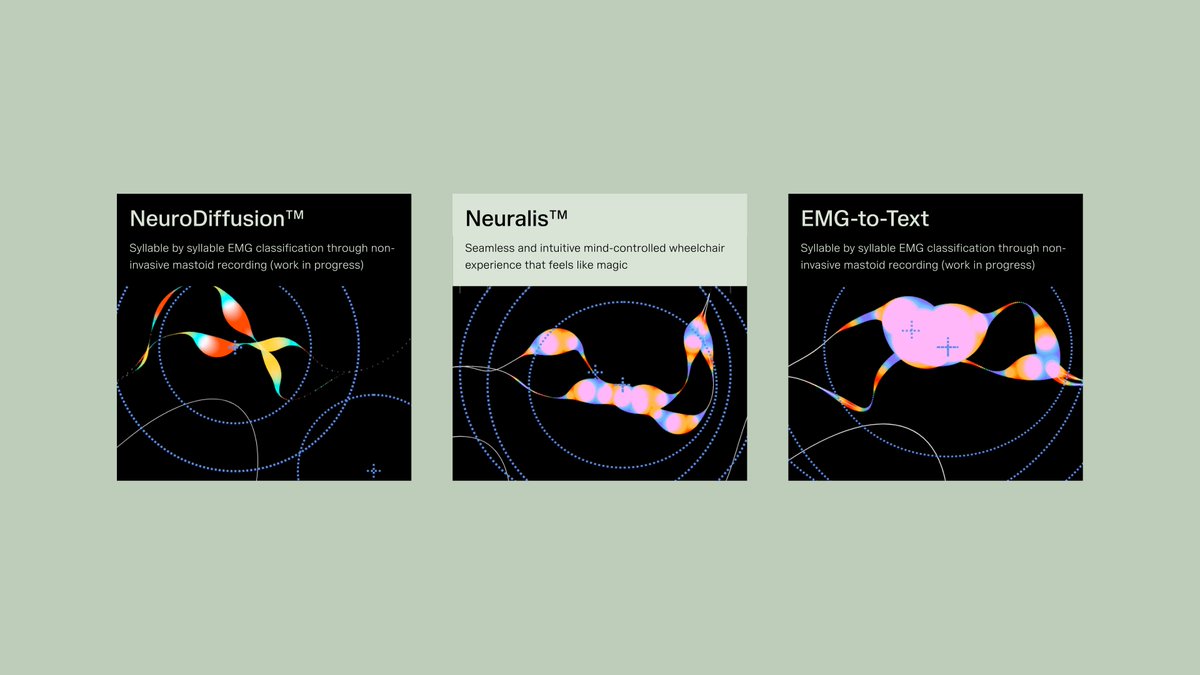 NeuroDiffusion™

Syllable by syllable EMG classification through non-invasive mastoid recording (work in progress)

Neuralis™

Seamless and intuitive mind-controlled wheelchair experience that feels like magic

EMG-to-Text

Syllable by syllable EMG classification through non-invasive mastoid recording (work in progress)